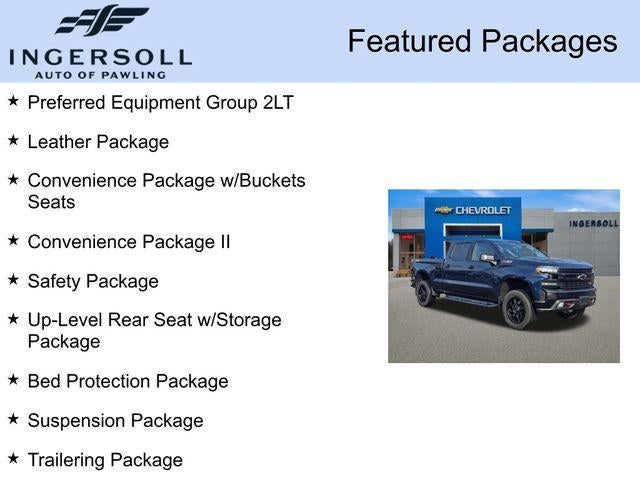 INGERSOLL
AUTO OF PAWLING

Featured Packages

★ Preferred Equipment Group 2LT

★ Leather Package

★ Convenience Package w/Buckets Seats

★ Convenience Package II

★ Safety Package

★ Up-Level Rear Seat w/Storage Package

★ Bed Protection Package

★ Suspension Package

★ Trailering Package

CHEVROLET

INGERSOLL